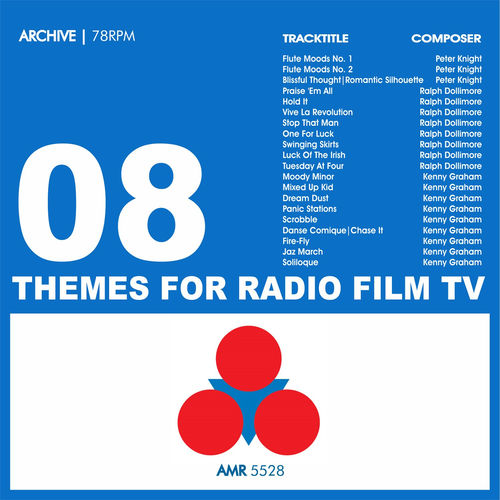 ARCHIVE | 78RPM

| TRACKTITLE | COMPOSER |
|---|---|
| Flute Moods No. 1 | Peter Knight |
| Flute Moods No. 2 | Peter Knight |
| Blissful Thought\|Romantic Silhouette | Peter Knight |
| Praise 'Em All | Ralph Dollimore |
| Hold It | Ralph Dollimore |
| Vive La Revolution | Ralph Dollimore |
| Stop That Man | Ralph Dollimore |
| One For Luck | Ralph Dollimore |
| Swinging Skirts | Ralph Dollimore |
| Luck Of The Irish | Ralph Dollimore |
| Tuesday At Four | Ralph Dollimore |
| Moody Minor | Kenny Graham |
| Mixed Up Kid | Kenny Graham |
| Dream Dust | Kenny Graham |
| Panic Stations | Kenny Graham |
| Scrobble | Kenny Graham |
| Danse Comique\|Chase It | Kenny Graham |
| Fire-Fly | Kenny Graham |
| Jaz March | Kenny Graham |
| Soliloque | Kenny Graham |

08

THEMES FOR RADIO FILM TV

AMR 5528